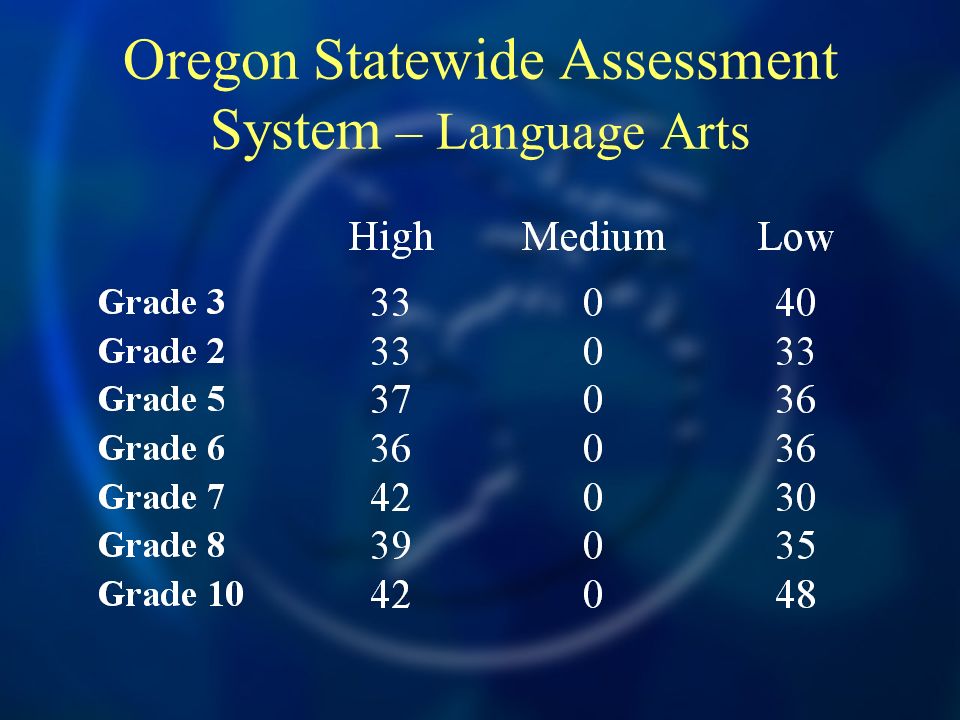 Oregon Statewide Assessment System – Language Arts

| | High | Medium | Low |
|---|---|---|---|
| Grade 3 | 33 | 0 | 40 |
| Grade 2 | 33 | 0 | 33 |
| Grade 5 | 37 | 0 | 36 |
| Grade 6 | 36 | 0 | 36 |
| Grade 7 | 42 | 0 | 30 |
| Grade 8 | 39 | 0 | 35 |
| Grade 10 | 42 | 0 | 48 |